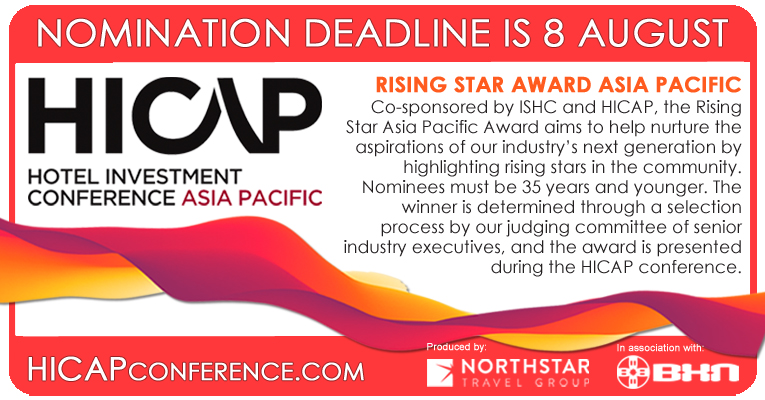 NOMINATION DEADLINE IS 8 AUGUST

HICAP
HOTEL INVESTMENT CONFERENCE ASIA PACIFIC

RISING STAR AWARD ASIA PACIFIC
Co-sponsored by ISHC and HICAP, the Rising Star Asia Pacific Award aims to help nurture the aspirations of our industry's next generation by highlighting rising stars in the community. Nominees must be 35 years and younger. The winner is determined through a selection process by our judging committee of senior industry executives, and the award is presented during the HICAP conference.

HICAPCONFERENCE.COM

Produced by:
NORTHSTAR TRAVEL GROUP

In association with:
BHN